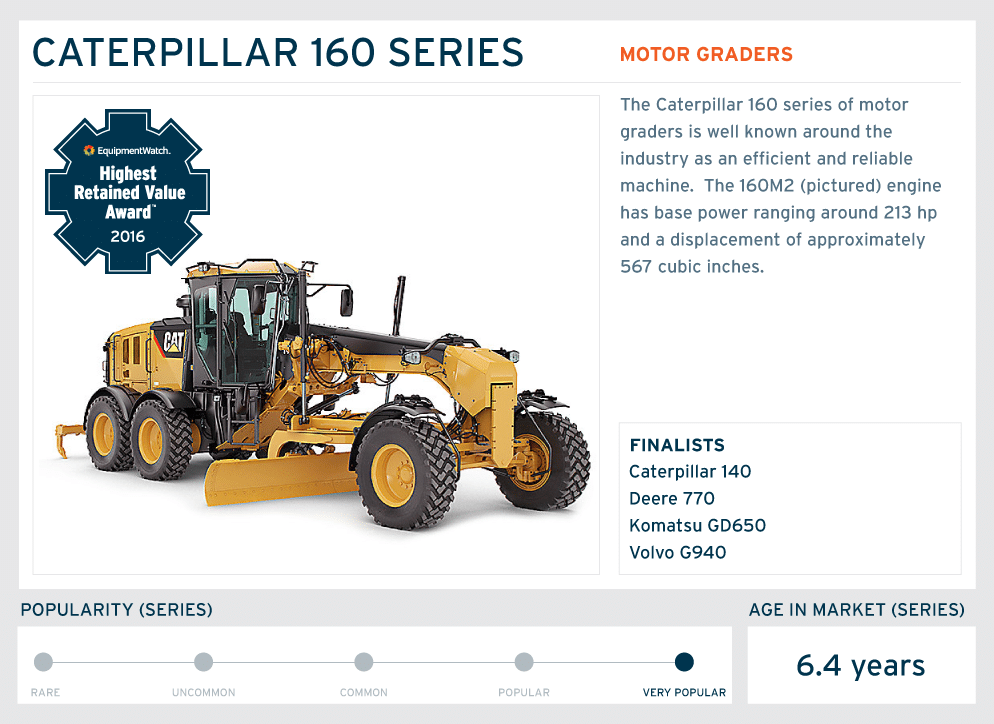 CATERPILLAR 160 SERIES

MOTOR GRADERS

EquipmentWatch.
Highest Retained Value Award™
2016

CAT

The Caterpillar 160 series of motor graders is well known around the industry as an efficient and reliable machine. The 160M2 (pictured) engine has base power ranging around 213 hp and a displacement of approximately 567 cubic inches.

FINALISTS
Caterpillar 140
Deere 770
Komatsu GD650
Volvo G940

POPULARITY (SERIES)

RARE
UNCOMMON
COMMON
POPULAR
VERY POPULAR

AGE IN MARKET (SERIES)

6.4 years